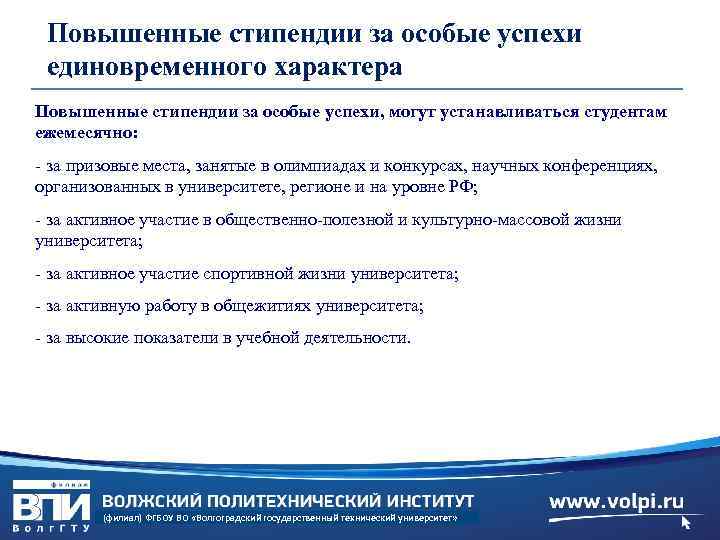 Повышенные стипендии за особые успехи единовременного характера

Повышенные стипендии за особые успехи, могут устанавливаться студентам ежемесячно:

- за призовые места, занятые в олимпиадах и конкурсах, научных конференциях, организованных в университете, регионе и на уровне РФ;

- за активное участие в общественно-полезной и культурно-массовой жизни университета;

- за активное участие спортивной жизни университета;

- за активную работу в общежитиях университета;

- за высокие показатели в учебной деятельности.

филиал
ВПИ
ВолгГТУ
ВОЛЖСКИЙ ПОЛИТЕХНИЧЕСКИЙ ИНСТИТУТ
(филиал) ФГБОУ ВО «Волгоградский государственный технический университет»
www.volpi.ru